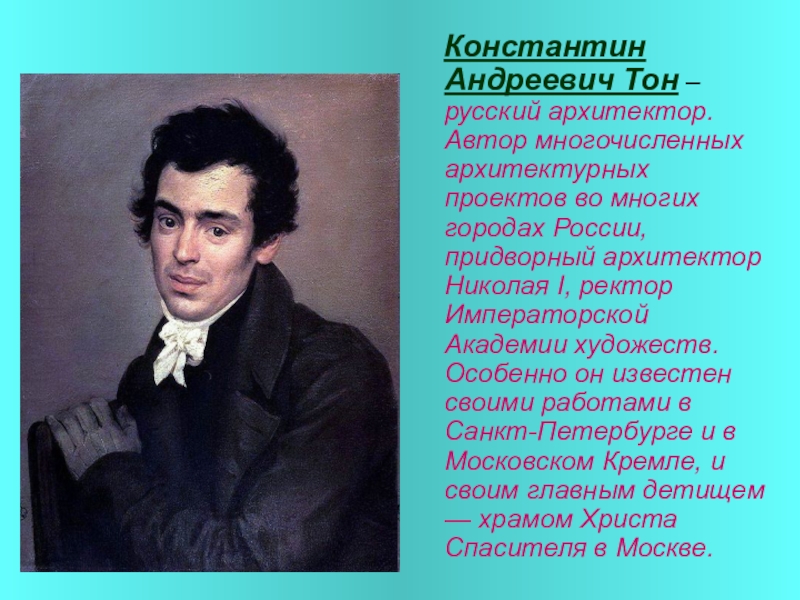 Константин Андреевич Тон – русский архитектор. Автор многочисленных архитектурных проектов во многих городах России, придворный архитектор Николая I, ректор Императорской Академии художеств. Особенно он известен своими работами в Санкт-Петербурге и в Московском Кремле, и своим главным детищем — храмом Христа Спасителя в Москве.